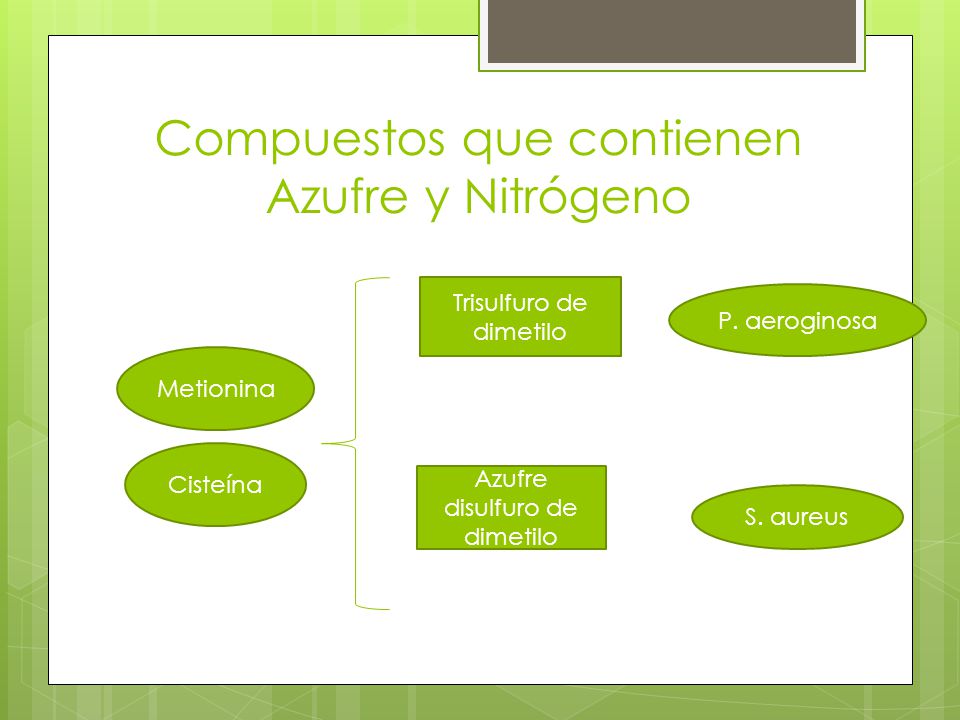 Compuestos que contienen Azufre y Nitrógeno

Metionina

Cisteína

Trisulfuro de dimetilo

Azufre disulfuro de dimetilo

P. aeroginosa

S. aureus